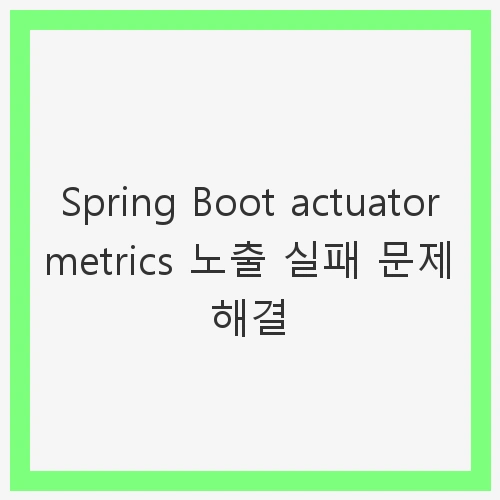 Spring Boot actuator metrics 노출 실패 문제 해결